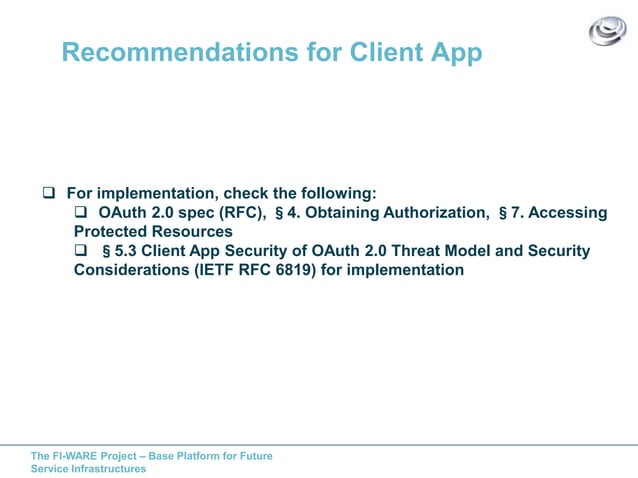 Recommendations for Client App

❑ For implementation, check the following:

❑ OAuth 2.0 spec (RFC), § 4. Obtaining Authorization, § 7. Accessing Protected Resources

❑ § 5.3 Client App Security of OAuth 2.0 Threat Model and Security Considerations (IETF RFC 6819) for implementation

The FI-WARE Project – Base Platform for Future Service Infrastructures